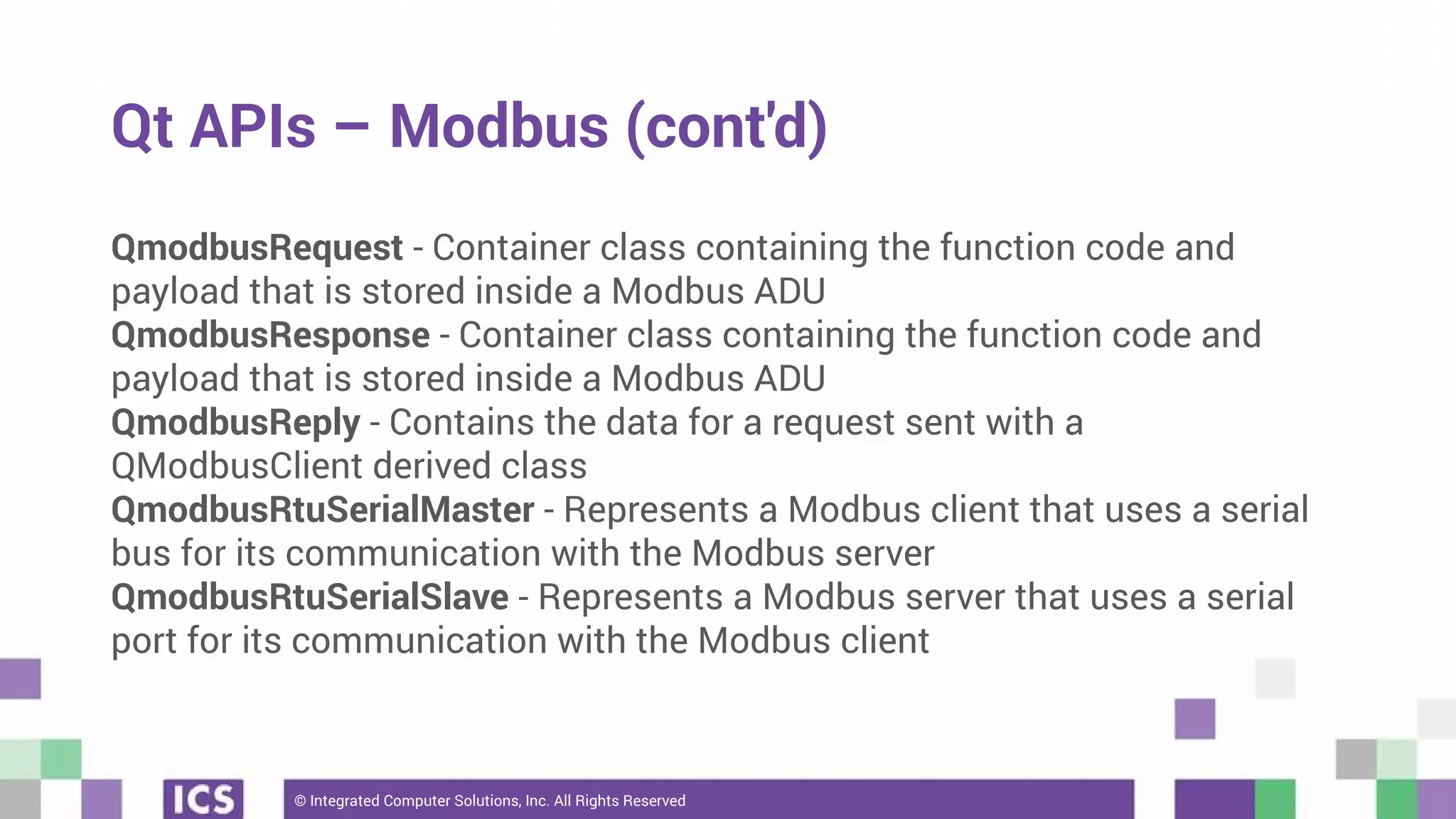 Qt APIs – Modbus (cont'd)

QmodbusRequest - Container class containing the function code and payload that is stored inside a Modbus ADU
QmodbusResponse - Container class containing the function code and payload that is stored inside a Modbus ADU
QmodbusReply - Contains the data for a request sent with a QModbusClient derived class
QmodbusRtuSerialMaster - Represents a Modbus client that uses a serial bus for its communication with the Modbus server
QmodbusRtuSerialSlave - Represents a Modbus server that uses a serial port for its communication with the Modbus client

ICS

© Integrated Computer Solutions, Inc. All Rights Reserved